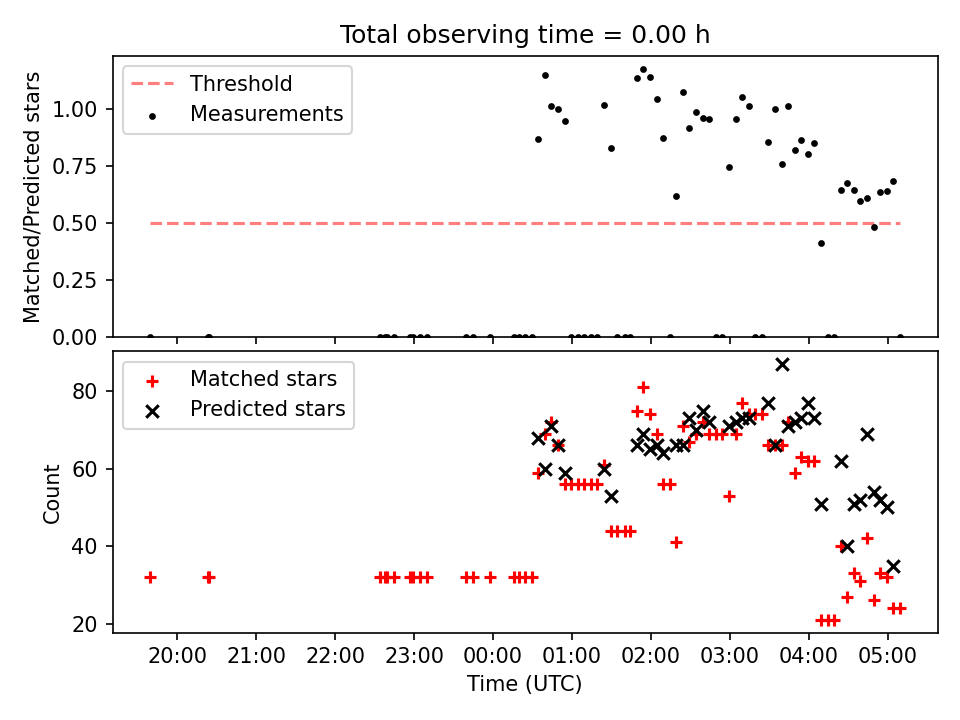 Total observing time = 0.00 h

Threshold
Measurements

Matched/Predicted stars

1.00
0.75
0.50
0.25
0.00

Matched stars
Predicted stars

Count

80
60
40
20

20:00
21:00
22:00
23:00
00:00
01:00
02:00
03:00
04:00
05:00

Time (UTC)